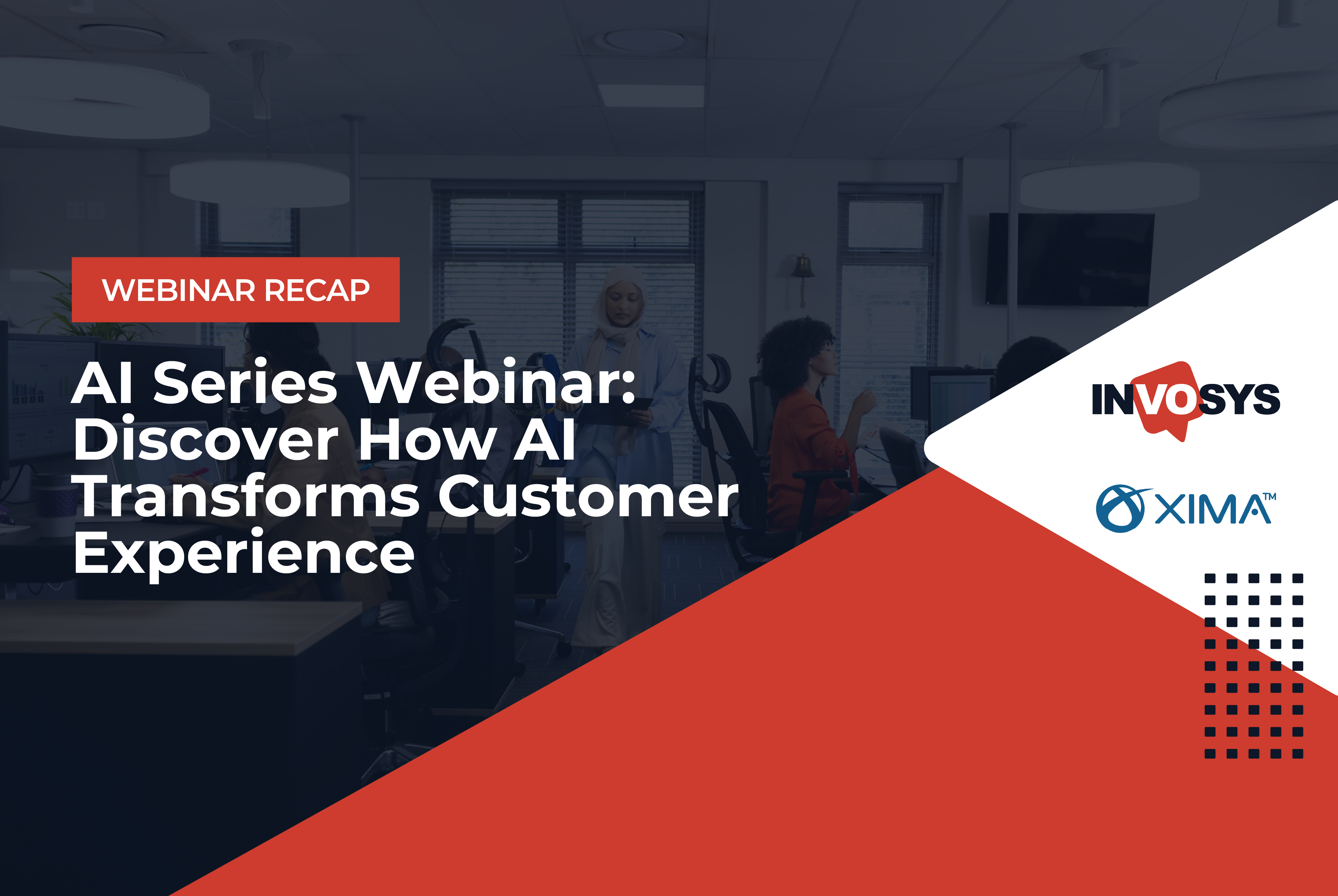 WEBINAR RECAP

AI Series Webinar: Discover How AI Transforms Customer Experience

INVOSYS

XIMA™